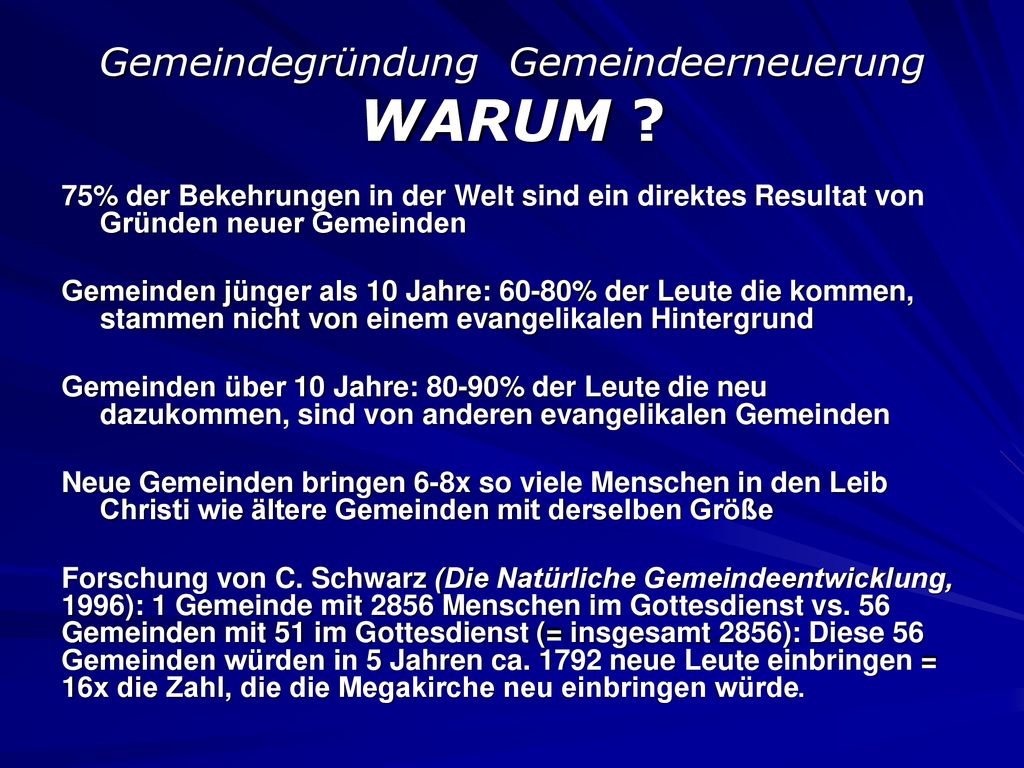 Gemeindegründung  Gemeindeerneuerung
WARUM ?

75% der Bekehrungen in der Welt sind ein direktes Resultat von Gründen neuer Gemeinden

Gemeinden jünger als 10 Jahre: 60-80% der Leute die kommen, stammen nicht von einem evangelikalen Hintergrund

Gemeinden über 10 Jahre: 80-90% der Leute die neu dazukommen, sind von anderen evangelikalen Gemeinden

Neue Gemeinden bringen 6-8x so viele Menschen in den Leib Christi wie ältere Gemeinden mit derselben Größe

Forschung von C. Schwarz (Die Natürliche Gemeindeentwicklung, 1996): 1 Gemeinde mit 2856 Menschen im Gottesdienst vs. 56 Gemeinden mit 51 im Gottesdienst (= insgesamt 2856): Diese 56 Gemeinden würden in 5 Jahren ca. 1792 neue Leute einbringen = 16x die Zahl, die die Megakirche neu einbringen würde.